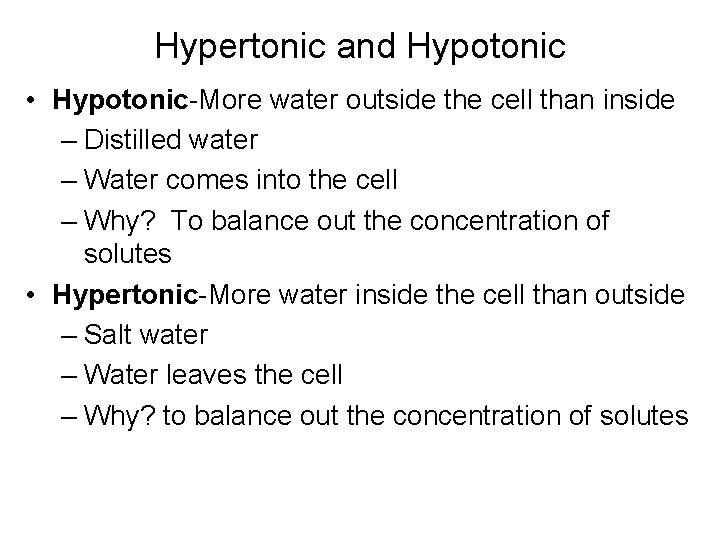 Hypertonic and Hypotonic

• Hypotonic-More water outside the cell than inside
– Distilled water
– Water comes into the cell
– Why? To balance out the concentration of solutes

• Hypertonic-More water inside the cell than outside
– Salt water
– Water leaves the cell
– Why? to balance out the concentration of solutes